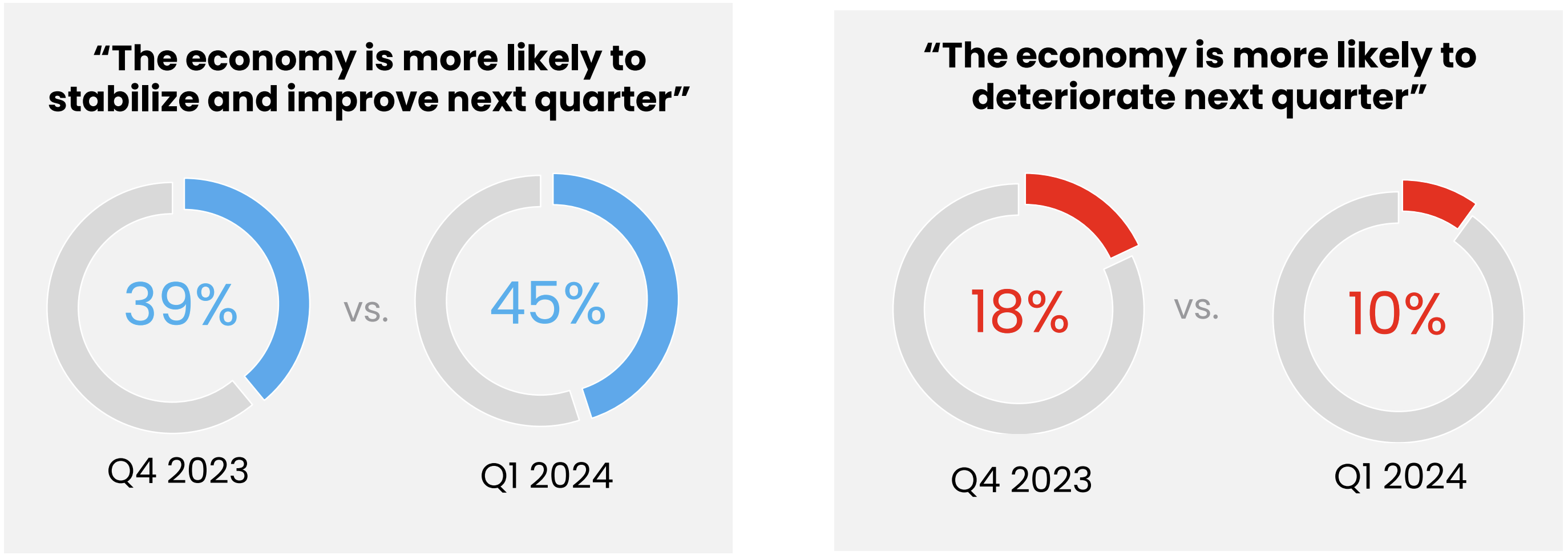 “The economy is more likely to stabilize and improve next quarter”

39%

vs.

45%

Q4 2023

Q1 2024

“The economy is more likely to deteriorate next quarter”

18%

vs.

10%

Q4 2023

Q1 2024